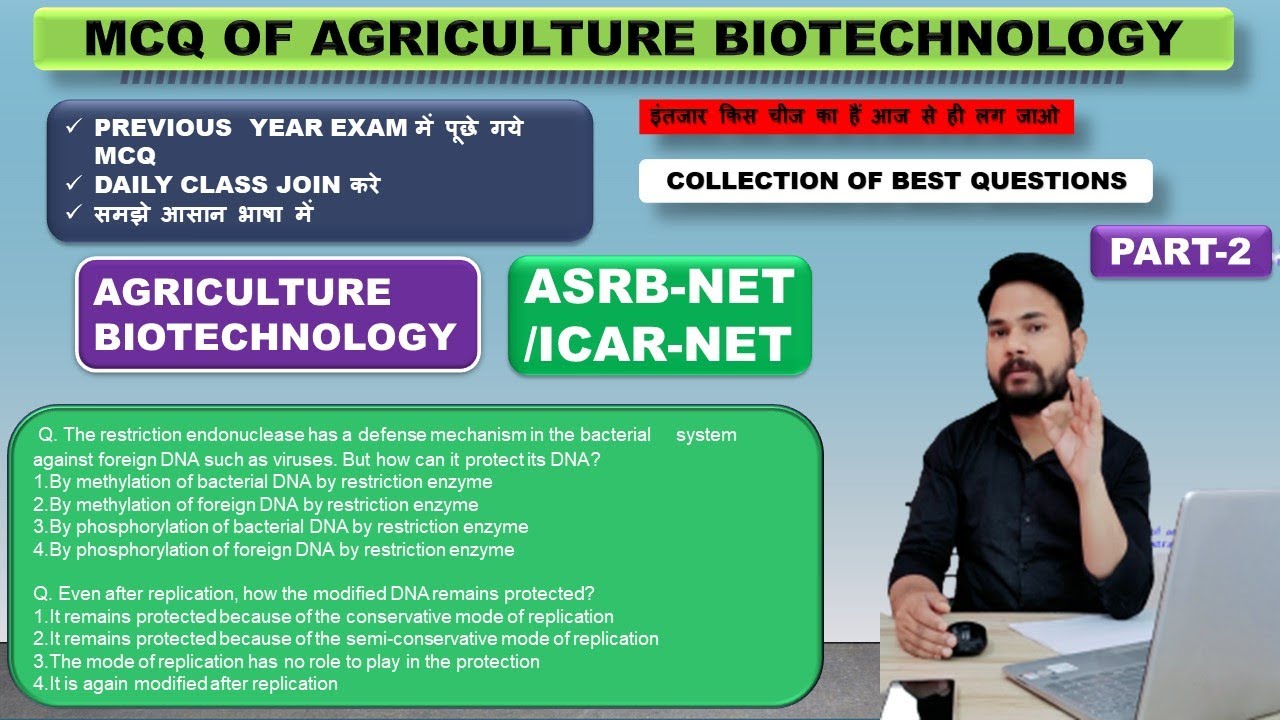 MCQ OF AGRICULTURE BIOTECHNOLOGY

✓ PREVIOUS YEAR EXAM में पूछे गये MCQ
✓ DAILY CLASS JOIN करे
✓ समझे आसान भाषा में

इंतजार किस चीज का हैं आज से ही लग जाओ

COLLECTION OF BEST QUESTIONS

PART-2

AGRICULTURE BIOTECHNOLOGY

ASRB-NET /ICAR-NET

Q. The restriction endonuclease has a defense mechanism in the bacterial system against foreign DNA such as viruses. But how can it protect its DNA?
1.By methylation of bacterial DNA by restriction enzyme
2.By methylation of foreign DNA by restriction enzyme
3.By phosphorylation of bacterial DNA by restriction enzyme
4.By phosphorylation of foreign DNA by restriction enzyme

Q. Even after replication, how the modified DNA remains protected?
1.It remains protected because of the conservative mode of replication
2.It remains protected because of the semi-conservative mode of replication
3.The mode of replication has no role to play in the protection
4.It is again modified after replication